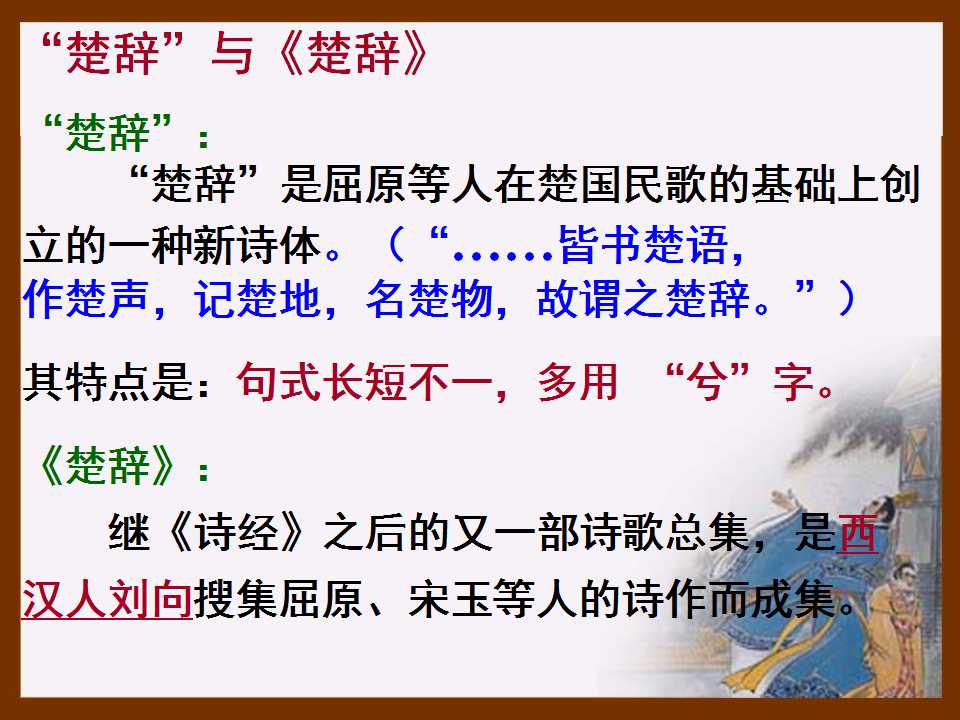 “楚辞”与《楚辞》

“楚辞”：

“楚辞”是屈原等人在楚国民歌的基础上创立的一种新诗体。（“……皆书楚语，作楚声，记楚地，名楚物，故谓之楚辞。”）

其特点是：句式长短不一，多用 “兮”字。

《楚辞》：

继《诗经》之后的又一部诗歌总集，是西汉人刘向搜集屈原、宋玉等人的诗作而成集。